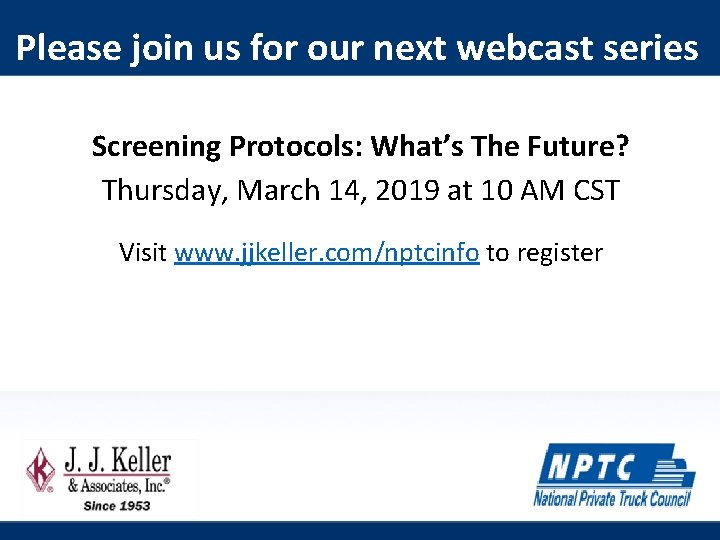 Please join us for our next webcast series

Screening Protocols: What's The Future?
Thursday, March 14, 2019 at 10 AM CST

Visit www.jjkeller.com/nptcinfo to register

J. J. Keller & Associates, Inc.® Since 1953

NPTC National Private Truck Council